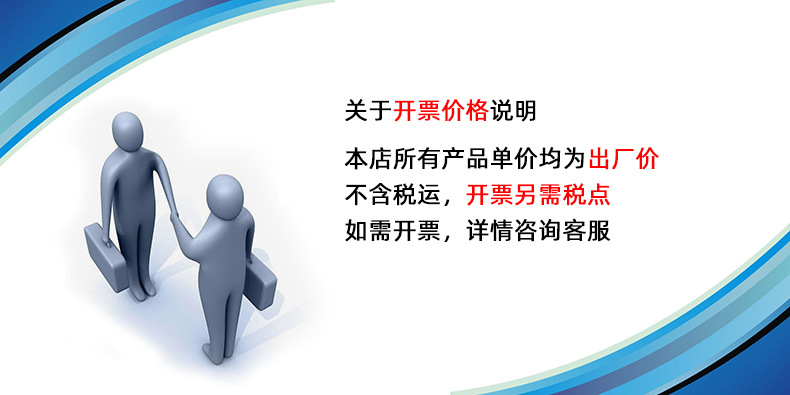 关于开票价格说明

本店所有产品单价均为出厂价
不含税运，开票另需税点
如需开票，详情咨询客服